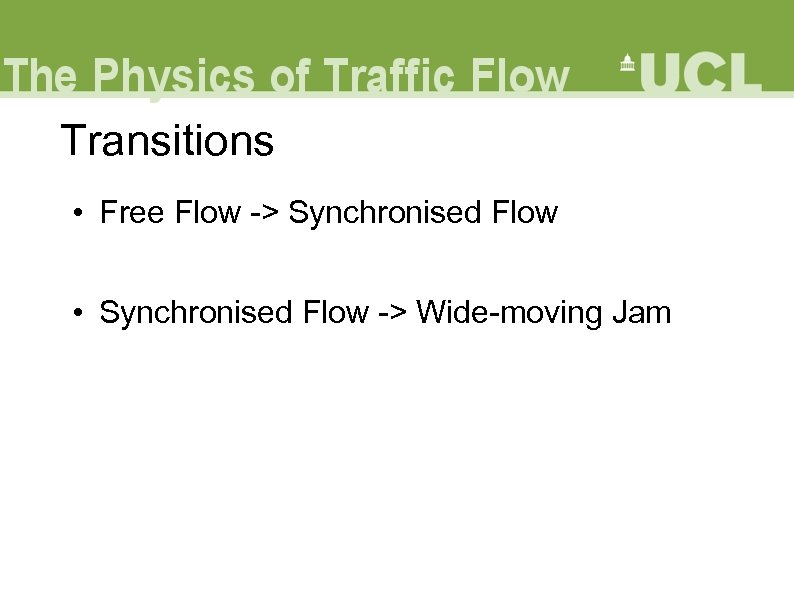 The Physics of Traffic Flow UCL

Transitions

• Free Flow -> Synchronised Flow

• Synchronised Flow -> Wide-moving Jam